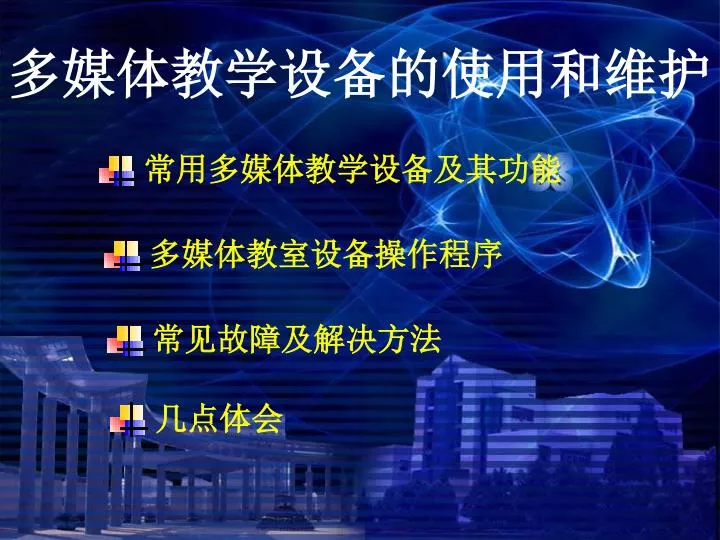 多媒体教学设备的使用和维护

常用多媒体教学设备及其功能

多媒体教室设备操作程序

常见故障及解决方法

几点体会